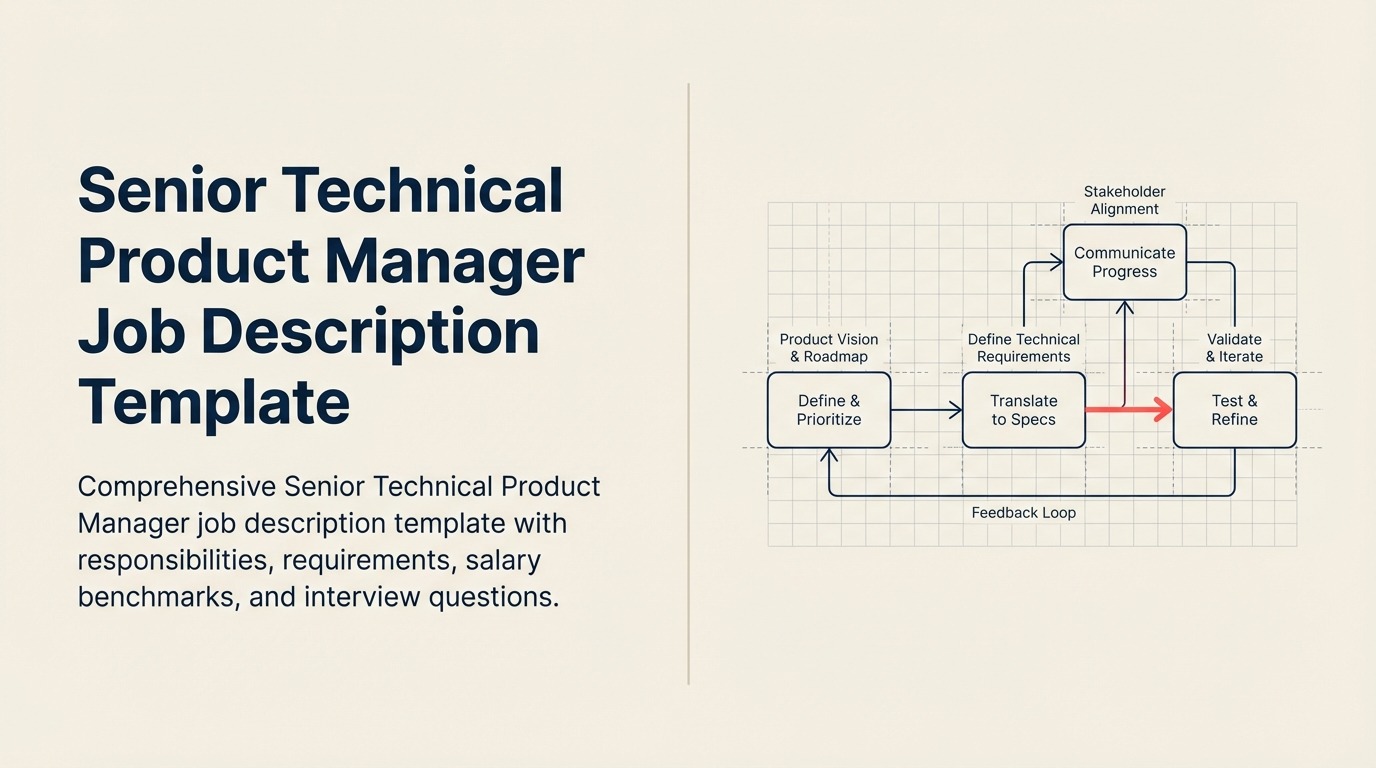 Senior Technical Product Manager Job Description Template

Comprehensive Senior Technical Product Manager job description template with responsibilities, requirements, salary benchmarks, and interview questions.

Stakeholder Alignment

Communicate Progress

Product Vision & Roadmap

Define & Prioritize

Define Technical Requirements

Translate to Specs

Validate & Iterate

Test & Refine

Feedback Loop